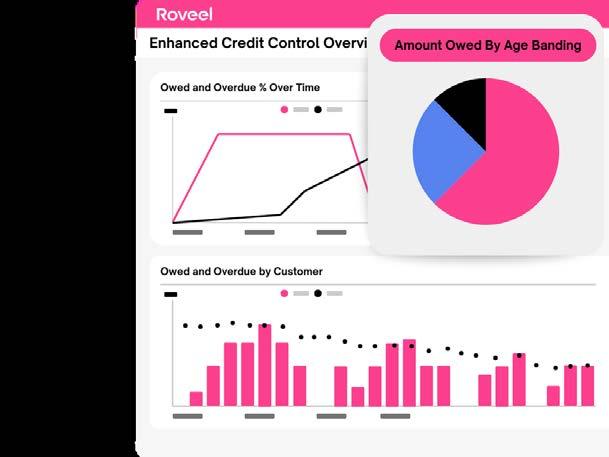 Roveel

Enhanced Credit Control Overvi

Amount Owed By Age Banding

Owed and Overdue % Over Time

Owed and Overdue by Customer